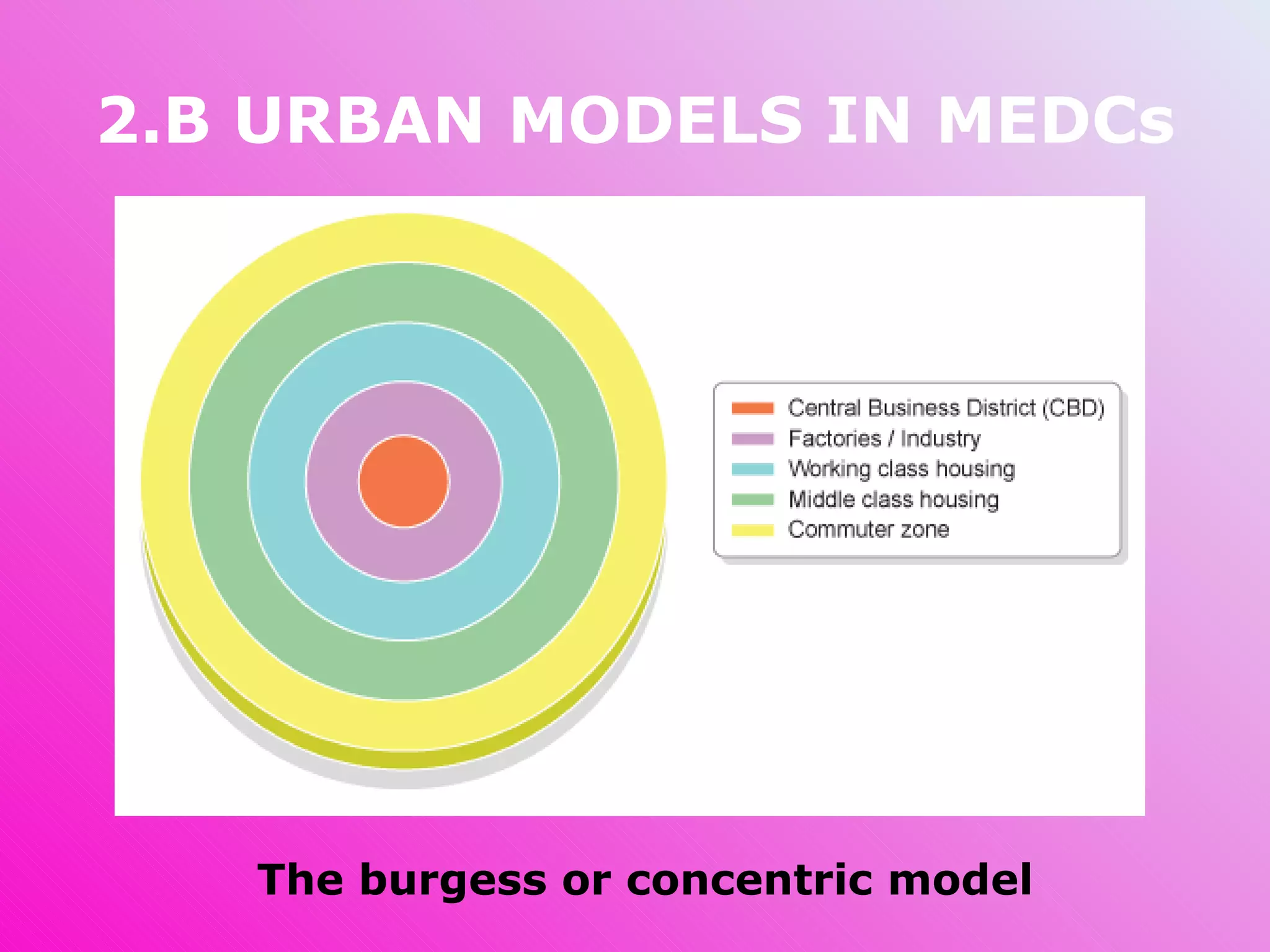 2.B URBAN MODELS IN MEDCs

Central Business District (CBD)
Factories / Industry
Working class housing
Middle class housing
Commuter zone

The burgess or concentric model